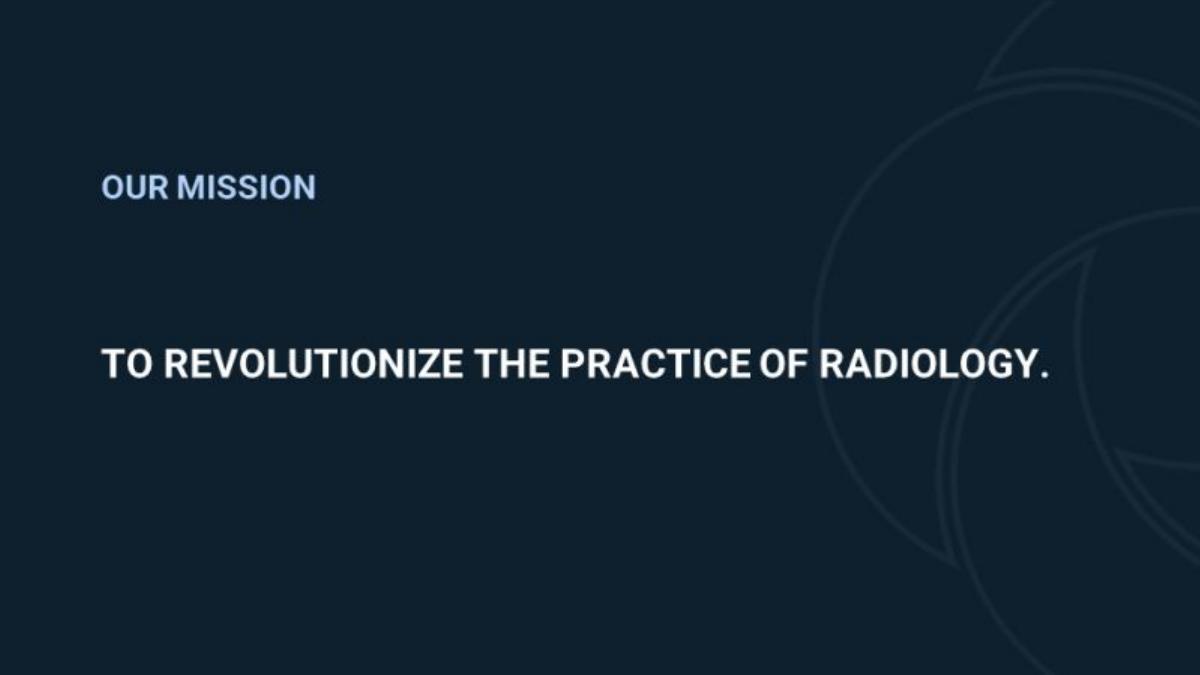 OUR MISSION

TO REVOLUTIONIZE THE PRACTICE OF RADIOLOGY.